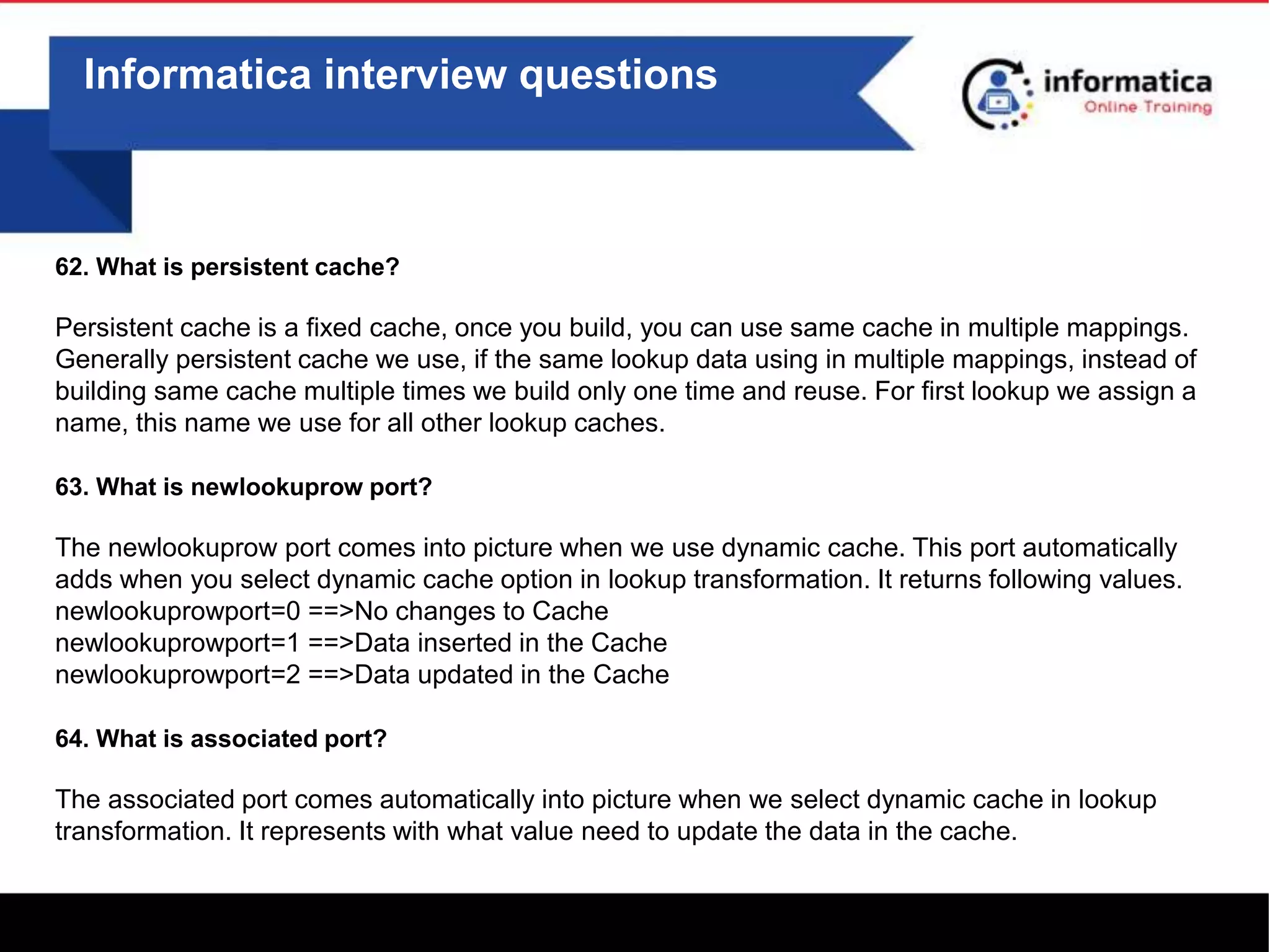 Informatica interview questions

informatica
Online Training

62. What is persistent cache?

Persistent cache is a fixed cache, once you build, you can use same cache in multiple mappings. Generally persistent cache we use, if the same lookup data using in multiple mappings, instead of building same cache multiple times we build only one time and reuse. For first lookup we assign a name, this name we use for all other lookup caches.

63. What is newlookuprow port?

The newlookuprow port comes into picture when we use dynamic cache. This port automatically adds when you select dynamic cache option in lookup transformation. It returns following values.
newlookuprowport=0 ==>No changes to Cache
newlookuprowport=1 ==>Data inserted in the Cache
newlookuprowport=2 ==>Data updated in the Cache

64. What is associated port?

The associated port comes automatically into picture when we select dynamic cache in lookup transformation. It represents with what value need to update the data in the cache.